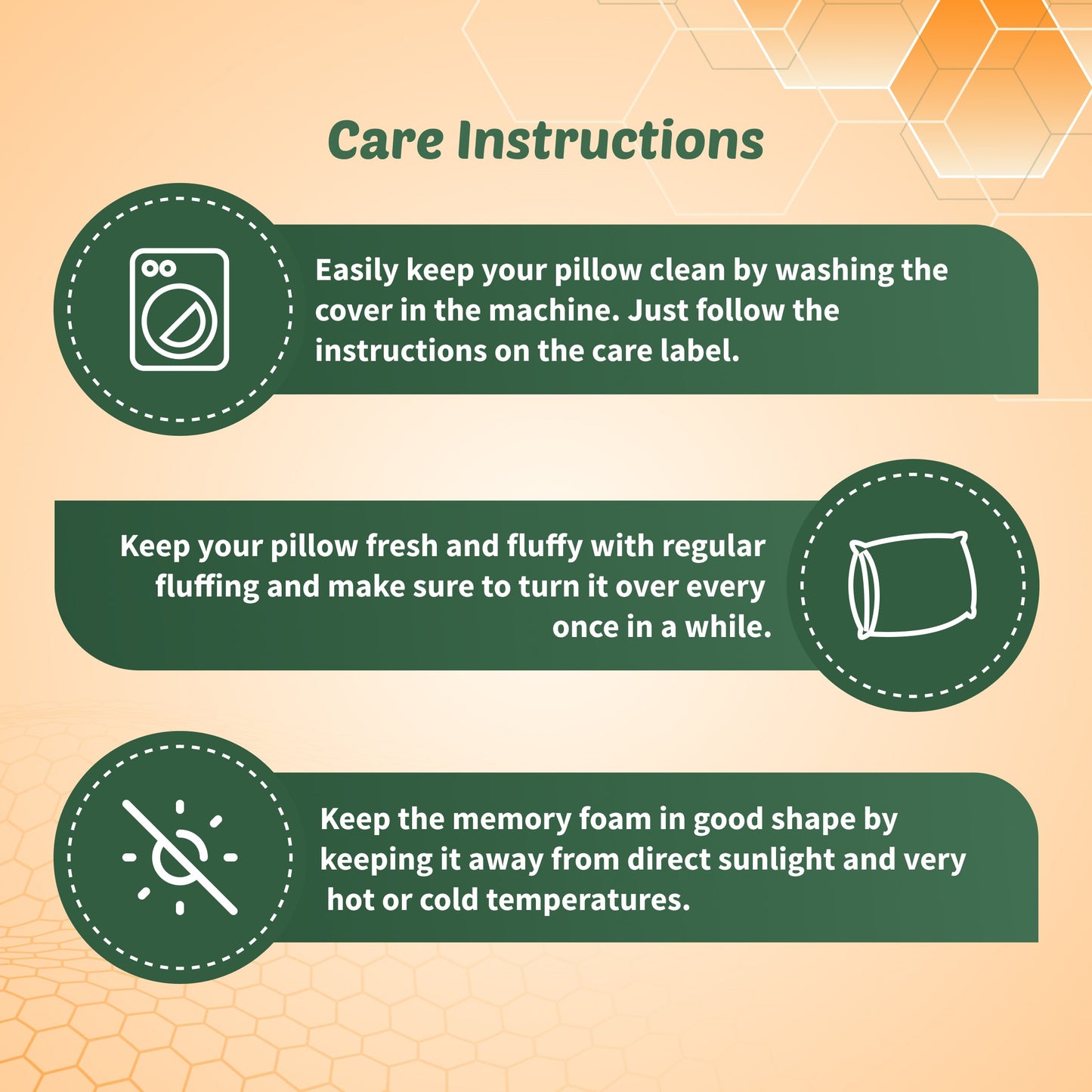 Care Instructions

Easily keep your pillow clean by washing the cover in the machine. Just follow the instructions on the care label.

Keep your pillow fresh and fluffy with regular fluffing and make sure to turn it over every once in a while.

Keep the memory foam in good shape by keeping it away from direct sunlight and very hot or cold temperatures.